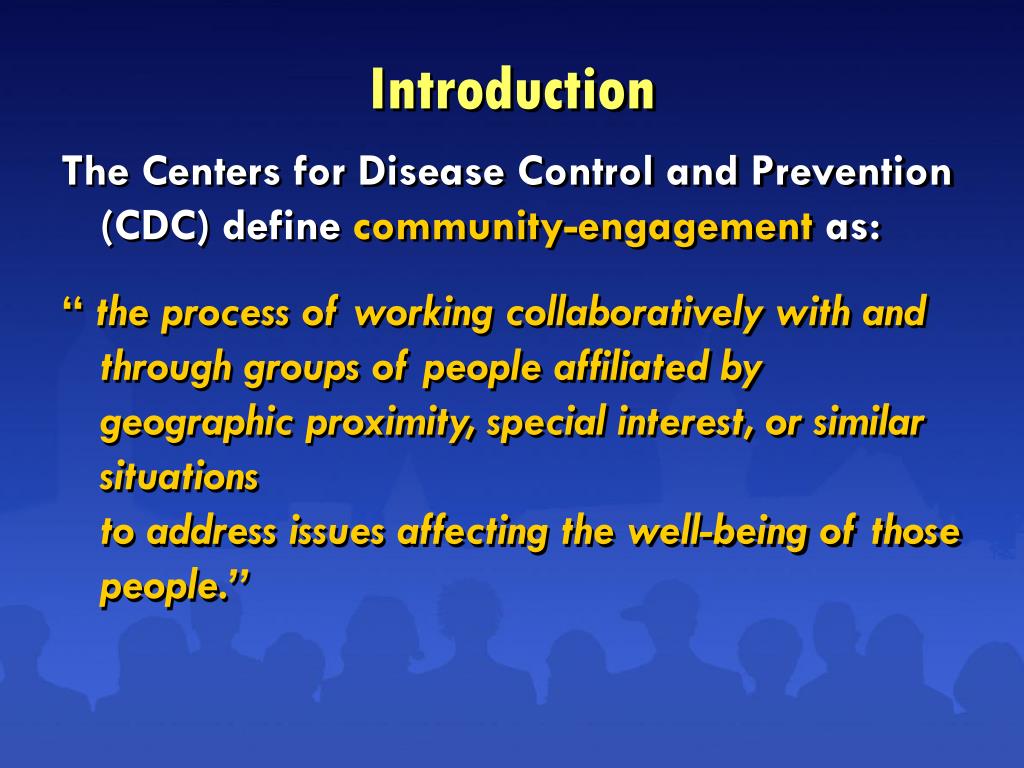 Introduction

The Centers for Disease Control and Prevention (CDC) define community-engagement as:

“ the process of working collaboratively with and through groups of people affiliated by geographic proximity, special interest, or similar situations
to address issues affecting the well-being of those people.”